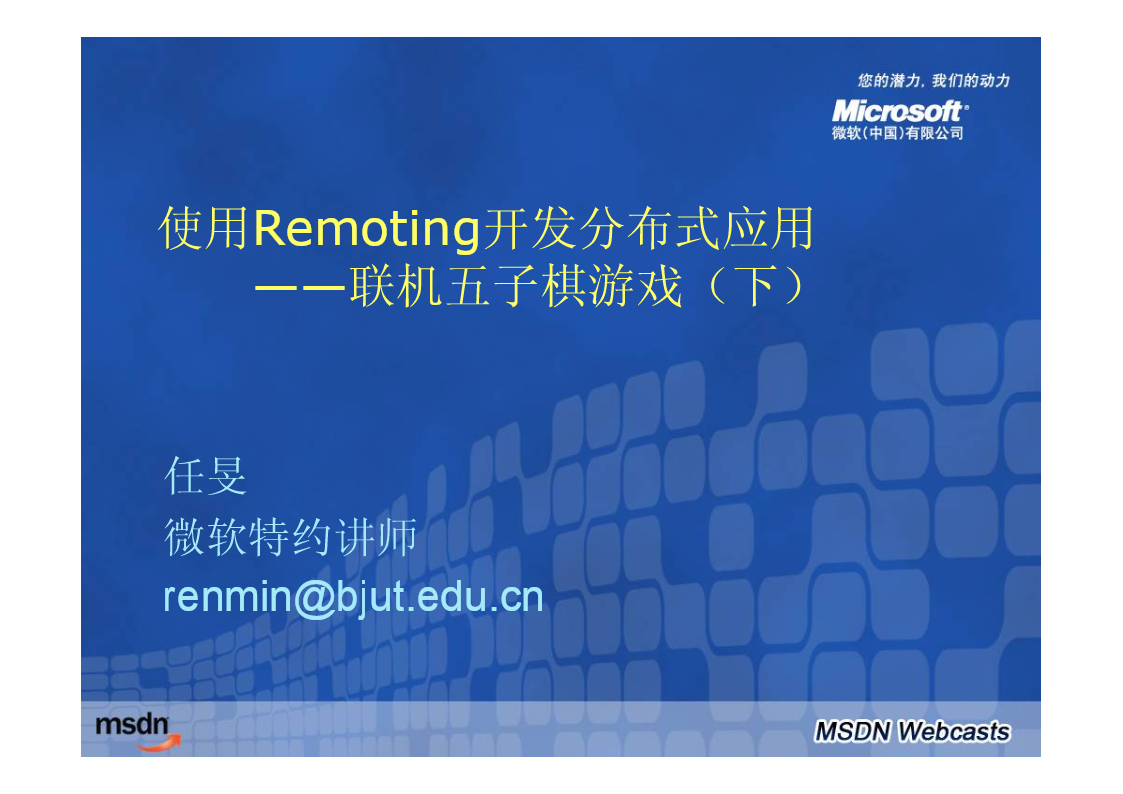 您的潜力，我们的动力
Microsoft®
微软(中国)有限公司

使用Remoting开发分布式应用
——联机五子棋游戏（下）

任旻
微软特约讲师
renmin@bjut.edu.cn

msdn

MSDN Webcasts